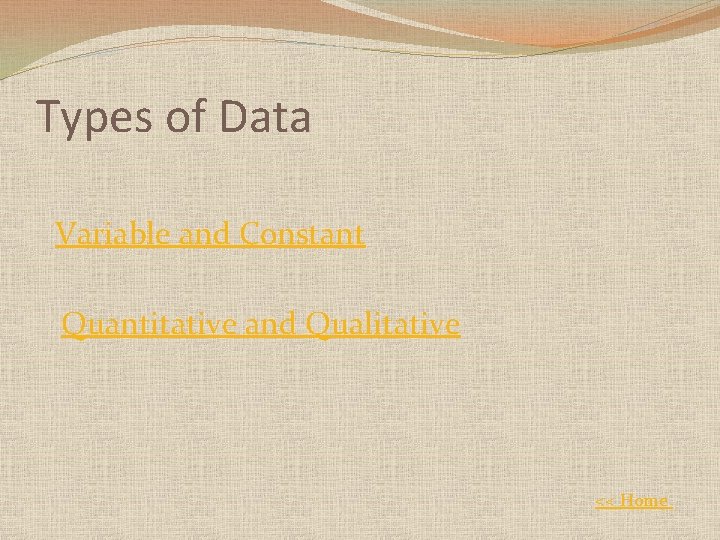 Types of Data

Variable and Constant

Quantitative and Qualitative

<< Home